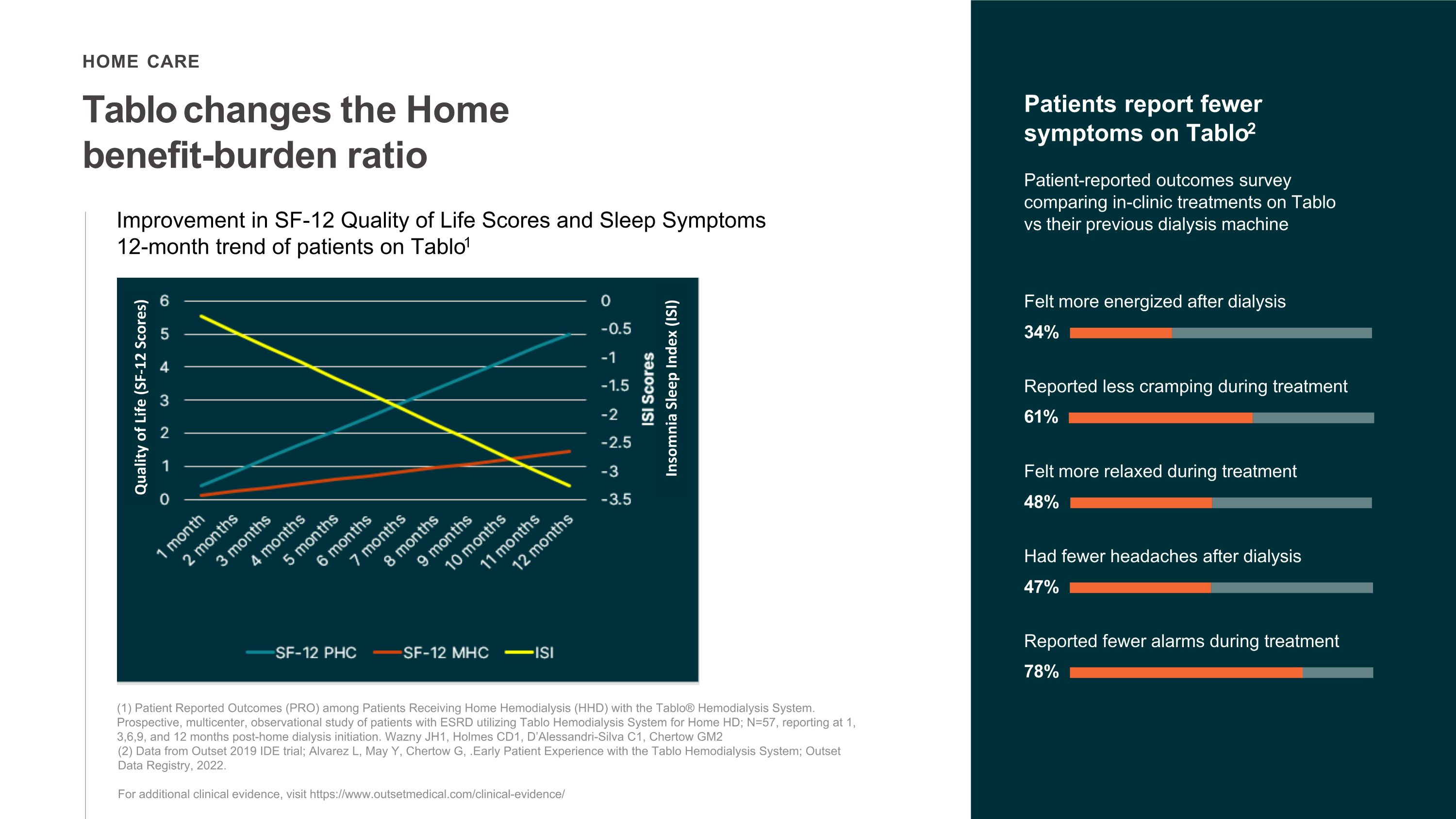 HOME CARE

Tablo changes the Home benefit-burden ratio

Improvement in SF-12 Quality of Life Scores and Sleep Symptoms
12-month trend of patients on Tablo$^1$

Quality of Life (SF-12 Scores)

6
5
4
3
2
1
0

0
-0.5
-1
-1.5
-2
-2.5
-3
-3.5

ISI Scores
Insomnia Sleep Index (ISI)

1 month
2 months
3 months
4 months
5 months
6 months
7 months
8 months
9 months
10 months
11 months
12 months

SF-12 PHC
SF-12 MHC
ISI

(1) Patient Reported Outcomes (PRO) among Patients Receiving Home Hemodialysis (HHD) with the Tablo® Hemodialysis System. Prospective, multicenter, observational study of patients with ESRD utilizing Tablo Hemodialysis System for Home HD; N=57, reporting at 1, 3,6,9, and 12 months post-home dialysis initiation. Wazny JH1, Holmes CD1, D'Alessandri-Silva C1, Chertow GM2
(2) Data from Outset 2019 IDE trial; Alvarez L, May Y, Chertow G, .Early Patient Experience with the Tablo Hemodialysis System; Outset Data Registry, 2022.

For additional clinical evidence, visit https://www.outsetmedical.com/clinical-evidence/

Patients report fewer symptoms on Tablo$^2$

Patient-reported outcomes survey comparing in-clinic treatments on Tablo vs their previous dialysis machine

Felt more energized after dialysis
34%

Reported less cramping during treatment
61%

Felt more relaxed during treatment
48%

Had fewer headaches after dialysis
47%

Reported fewer alarms during treatment
78%